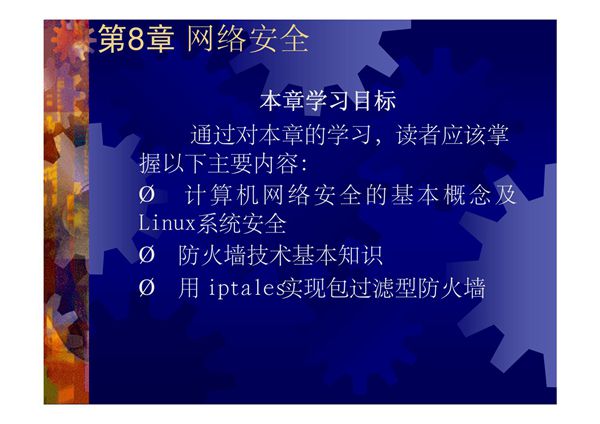 第8章 网络安全

本章学习目标

通过对本章的学习，读者应该掌握以下主要内容：

Ø 计算机网络安全的基本概念及Linux系统安全

Ø 防火墙技术基本知识

Ø 用 iptales实现包过滤型防火墙